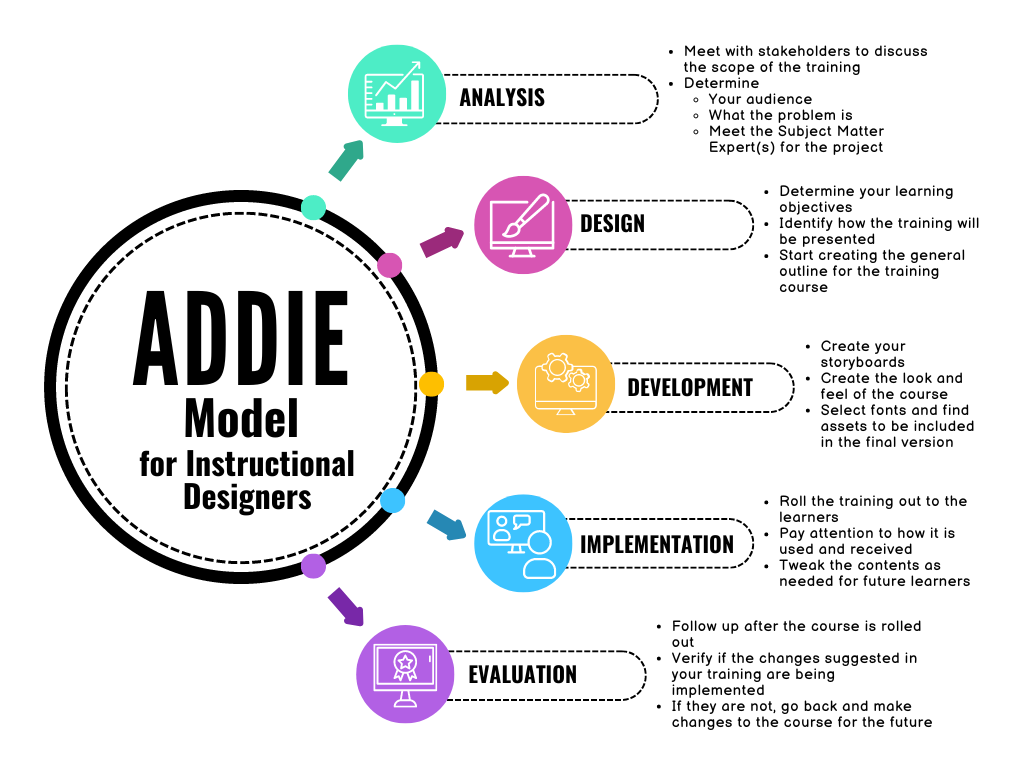 ADDIE
Model
for Instructional Designers

ANALYSIS

- Meet with stakeholders to discuss the scope of the training
- Determine
  - Your audience
  - What the problem is
  - Meet the Subject Matter Expert(s) for the project

DESIGN

- Determine your learning objectives
- Identify how the training will be presented
- Start creating the general outline for the training course

DEVELOPMENT

- Create your storyboards
- Create the look and feel of the course
- Select fonts and find assets to be included in the final version

IMPLEMENTATION

- Roll the training out to the learners
- Pay attention to how it is used and received
- Tweak the contents as needed for future learners

EVALUATION

- Follow up after the course is rolled out
- Verify if the changes suggested in your training are being implemented
- If they are not, go back and make changes to the course for the future